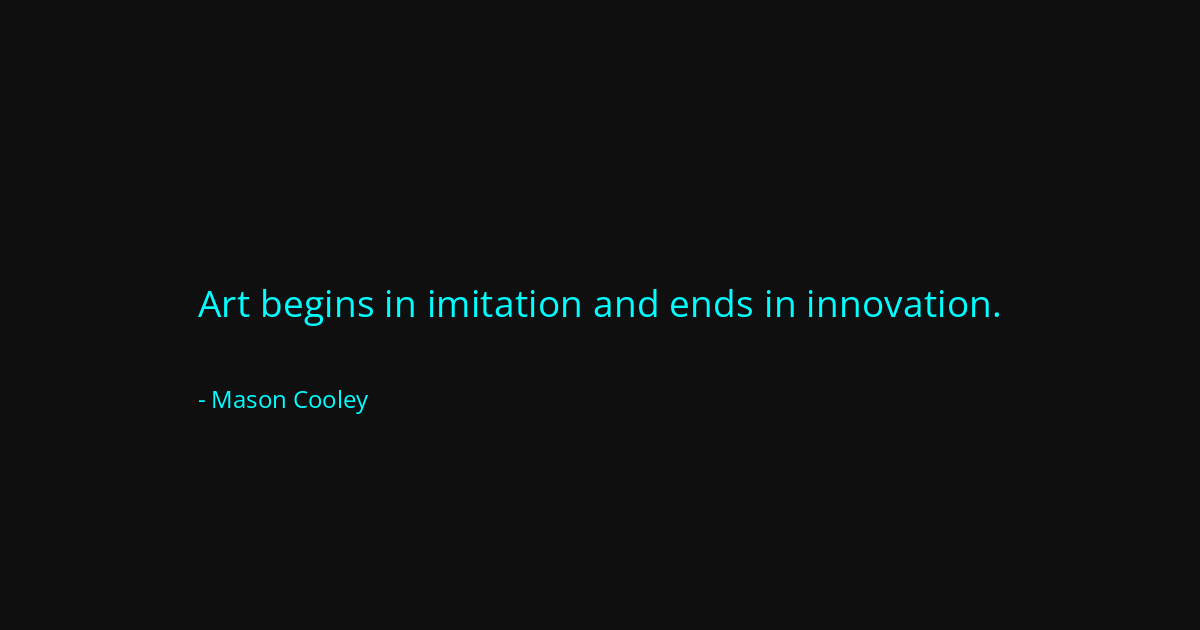 Art begins in imitation and ends in innovation.

- Mason Cooley